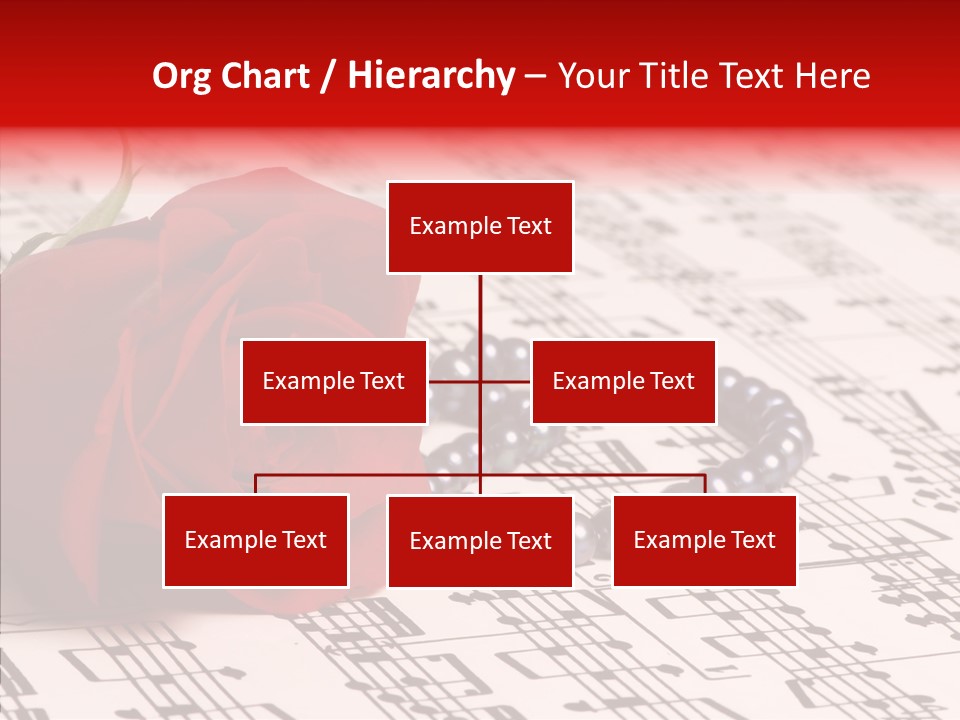 Org Chart / Hierarchy – Your Title Text Here

Example Text

Example Text

Example Text

Example Text

Example Text

Example Text